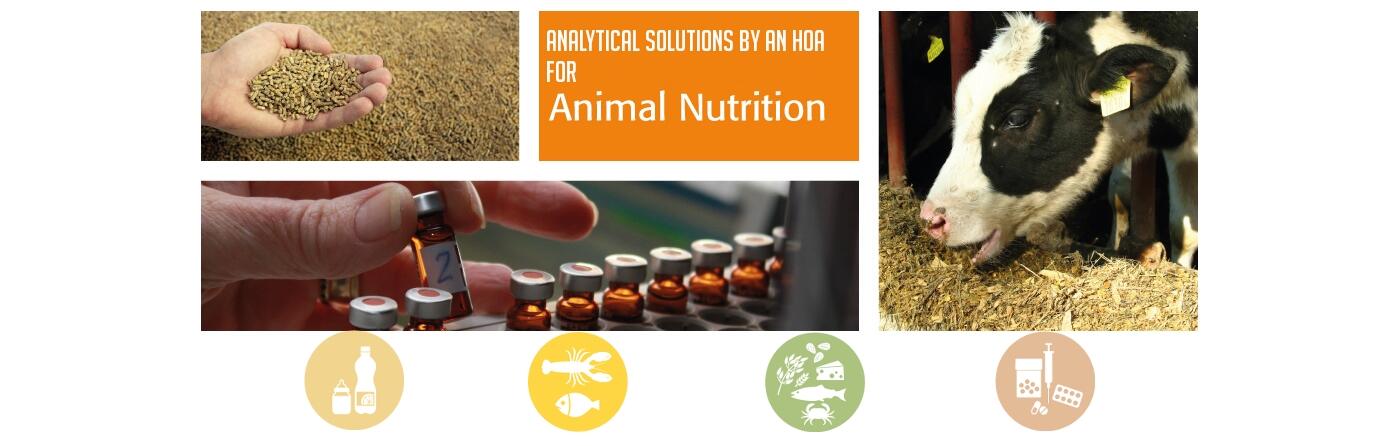 ANALYTICAL SOLUTIONS BY AN HOA FOR
Animal Nutrition

2